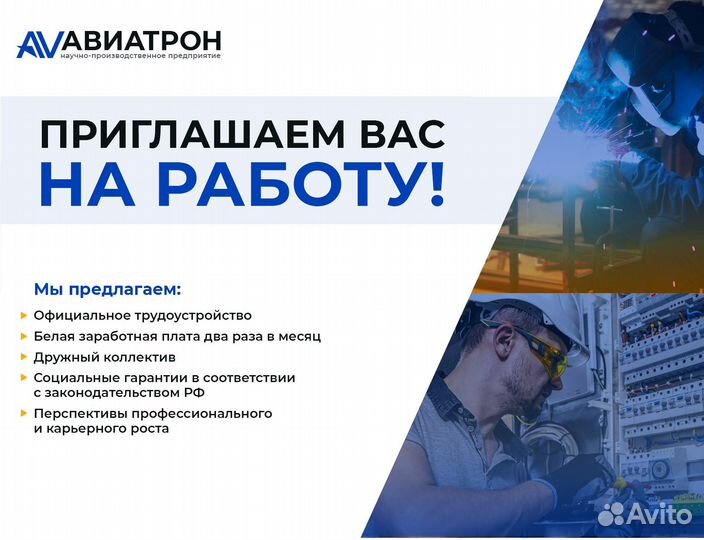 AV АВИАТРОН
научно-производственное предприятие

ПРИГЛАШАЕМ ВАС
НА РАБОТУ!

Мы предлагаем:

Официальное трудоустройство

Белая заработная плата два раза в месяц

Дружный коллектив

Социальные гарантии в соответствии с законодательством РФ

Перспективы профессионального и карьерного роста

Avito